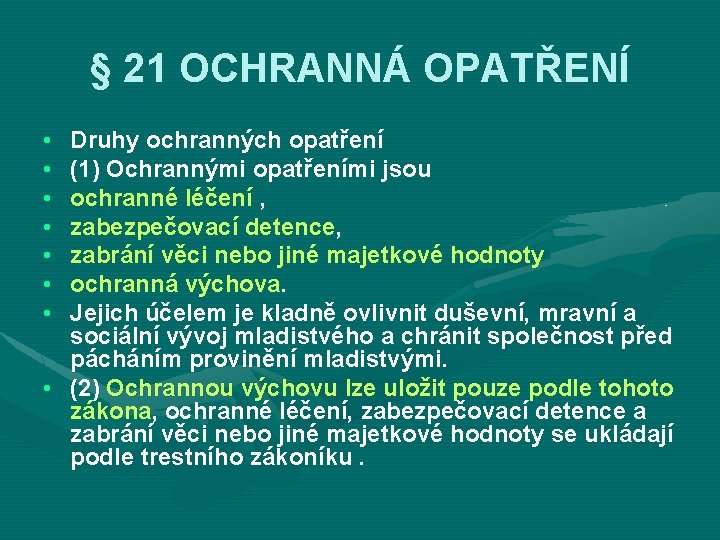 § 21 OCHRANNÁ OPATŘENÍ

• Druhy ochranných opatření
• (1) Ochrannými opatřeními jsou
• ochranné léčení ,
• zabezpečovací detence,
• zabrání věci nebo jiné majetkové hodnoty
• ochranná výchova.
• Jejich účelem je kladně ovlivnit duševní, mravní a sociální vývoj mladistvého a chránit společnost před pácháním provinění mladistvými.
• (2) Ochrannou výchovu lze uložit pouze podle tohoto zákona, ochranné léčení, zabezpečovací detence a zabrání věci nebo jiné majetkové hodnoty se ukládají podle trestního zákoníku .